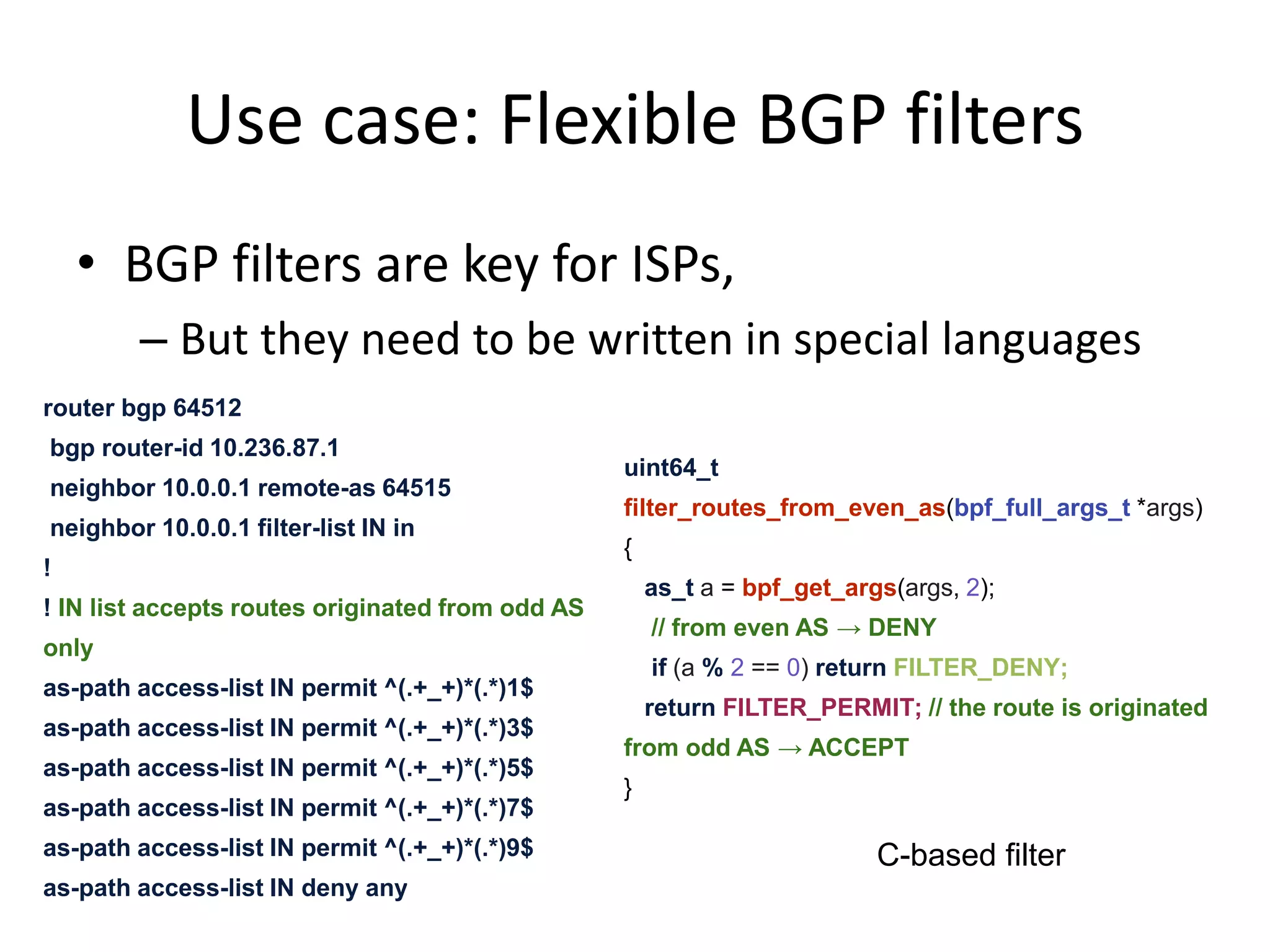 Use case: Flexible BGP filters

• BGP filters are key for ISPs,

– But they need to be written in special languages

router bgp 64512
bgp router-id 10.236.87.1
neighbor 10.0.0.1 remote-as 64515
neighbor 10.0.0.1 filter-list IN in
!
! IN list accepts routes originated from odd AS only
as-path access-list IN permit ^(.+_+)*(.*)1$
as-path access-list IN permit ^(.+_+)*(.*)3$
as-path access-list IN permit ^(.+_+)*(.*)5$
as-path access-list IN permit ^(.+_+)*(.*)7$
as-path access-list IN permit ^(.+_+)*(.*)9$
as-path access-list IN deny any

uint64_t
filter_routes_from_even_as(bpf_full_args_t *args)
{
as_t a = bpf_get_args(args, 2);
// from even AS → DENY
if (a % 2 == 0) return FILTER_DENY;
return FILTER_PERMIT; // the route is originated from odd AS → ACCEPT
}

C-based filter